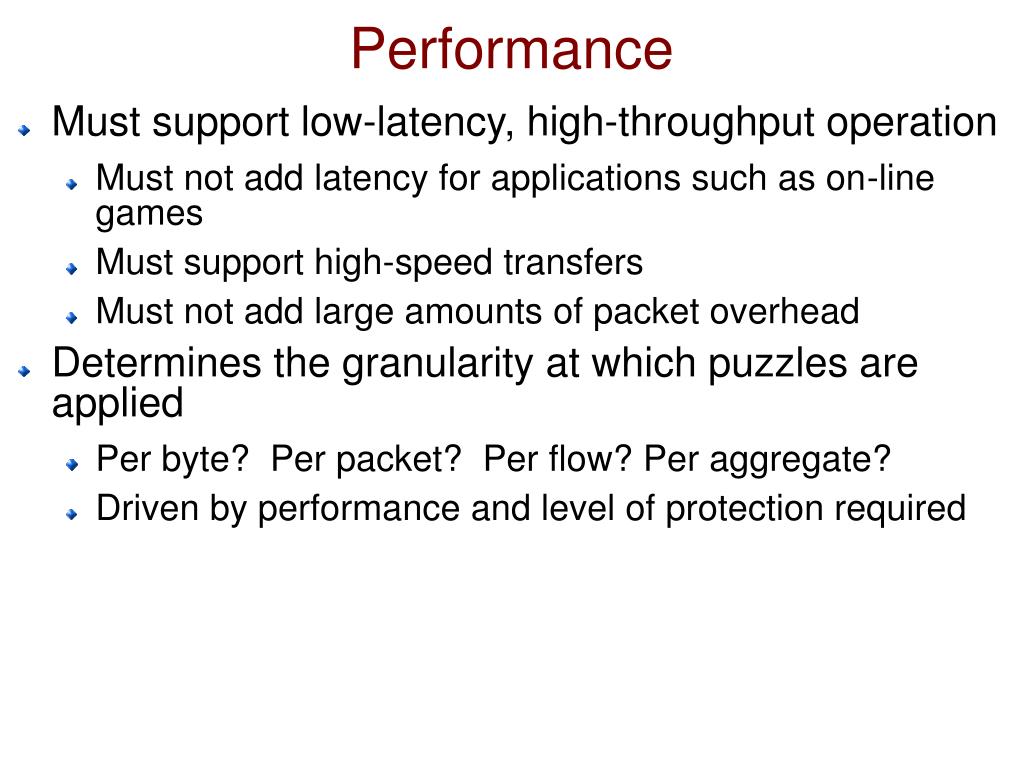 Performance

Must support low-latency, high-throughput operation

Must not add latency for applications such as on-line games

Must support high-speed transfers

Must not add large amounts of packet overhead

Determines the granularity at which puzzles are applied

Per byte? Per packet? Per flow? Per aggregate?

Driven by performance and level of protection required